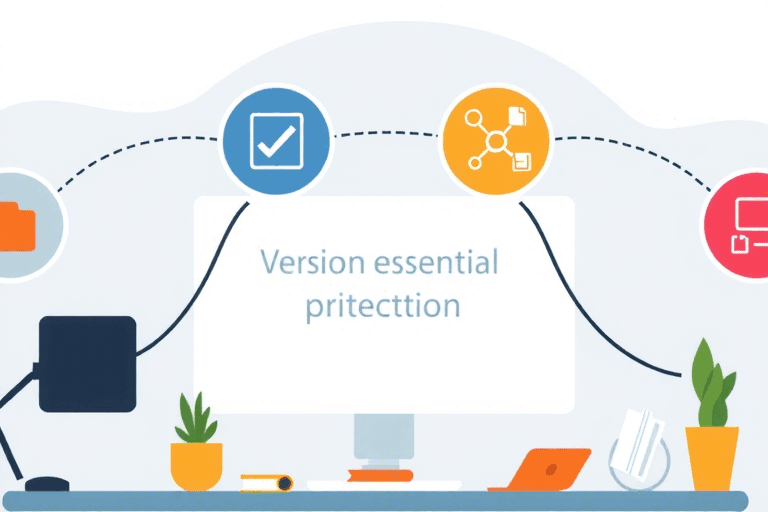 Version essential pritecttion